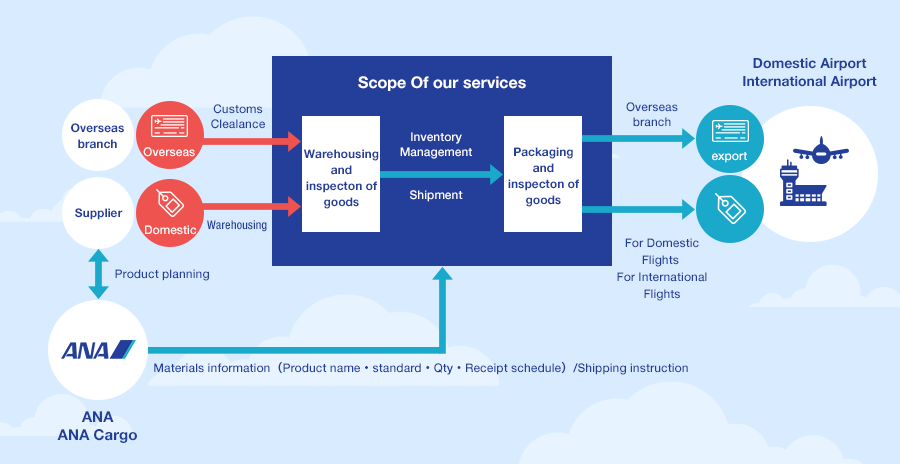 Scope Of our services

Domestic Airport
International Airport

Overseas branch

Overseas

Customs Clealance

Supplier

Domestic

Warehousing

Warehousing and inspecton of goods

Inventory Management

Shipment

Packaging and inspecton of goods

Overseas branch

export

For Domestic Flights
For International Flights

Product planning

ANA

Materials information（Product name・standard・Qty・Receipt schedule）/Shipping instruction

ANA
ANA Cargo